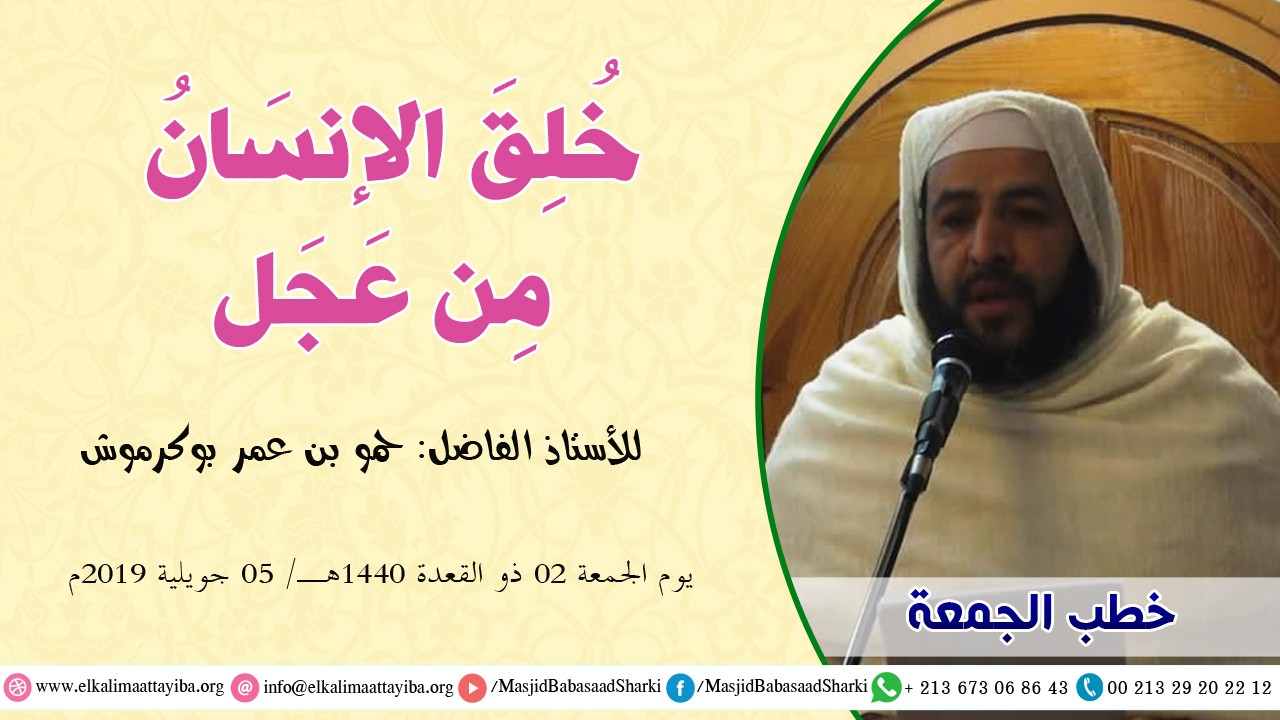 خُلِقَ الإنسَانُ
مِن عَجَل

للأستاذ الفاضل: حمو بن عمر بوكرموش

يوم الجمعة 02 ذو القعدة 1440هـ/ 05 جويلية 2019م

خطب الجمعة

www.elkalimaattayiba.org info@elkalimaattayiba.org /MasjidBabasaadSharki /MasjidBabasaadSharki + 213 673 06 86 43 00 213 29 20 22 12